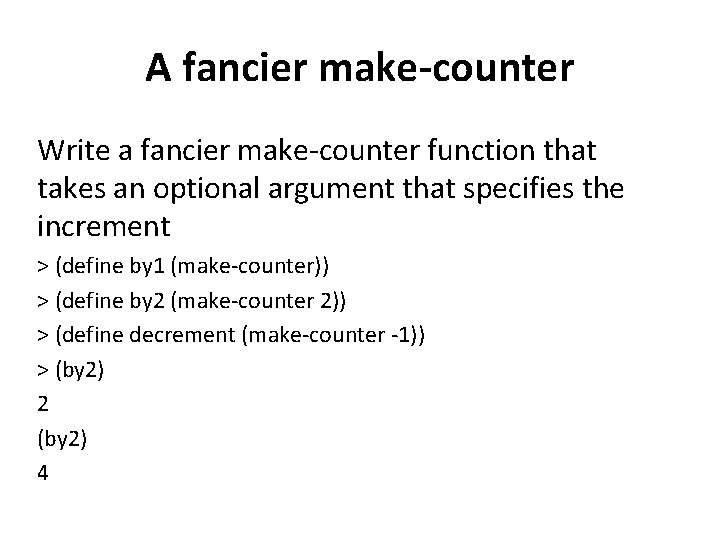 A fancier make-counter

Write a fancier make-counter function that takes an optional argument that specifies the increment

> (define by1 (make-counter))

> (define by2 (make-counter 2))

> (define decrement (make-counter -1))

> (by2)

2

(by2)

4